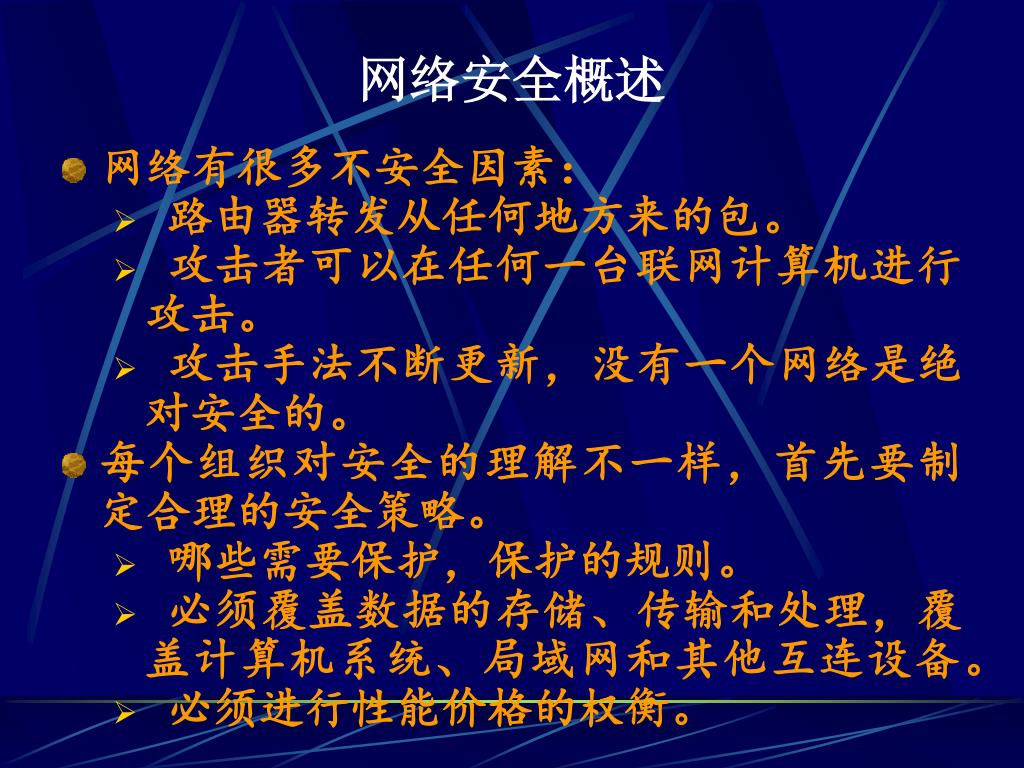 网络安全概述

网络有很多不安全因素：

➢ 路由器转发从任何地方来的包。

➢ 攻击者可以在任何一台联网计算机进行攻击。

➢ 攻击手法不断更新，没有一个网络是绝对安全的。

每个组织对安全的理解不一样，首先要制定合理的安全策略。

➢ 哪些需要保护，保护的规则。

➢ 必须覆盖数据的存储、传输和处理，覆盖计算机系统、局域网和其他互连设备。

➢ 必须进行性能价格的权衡。